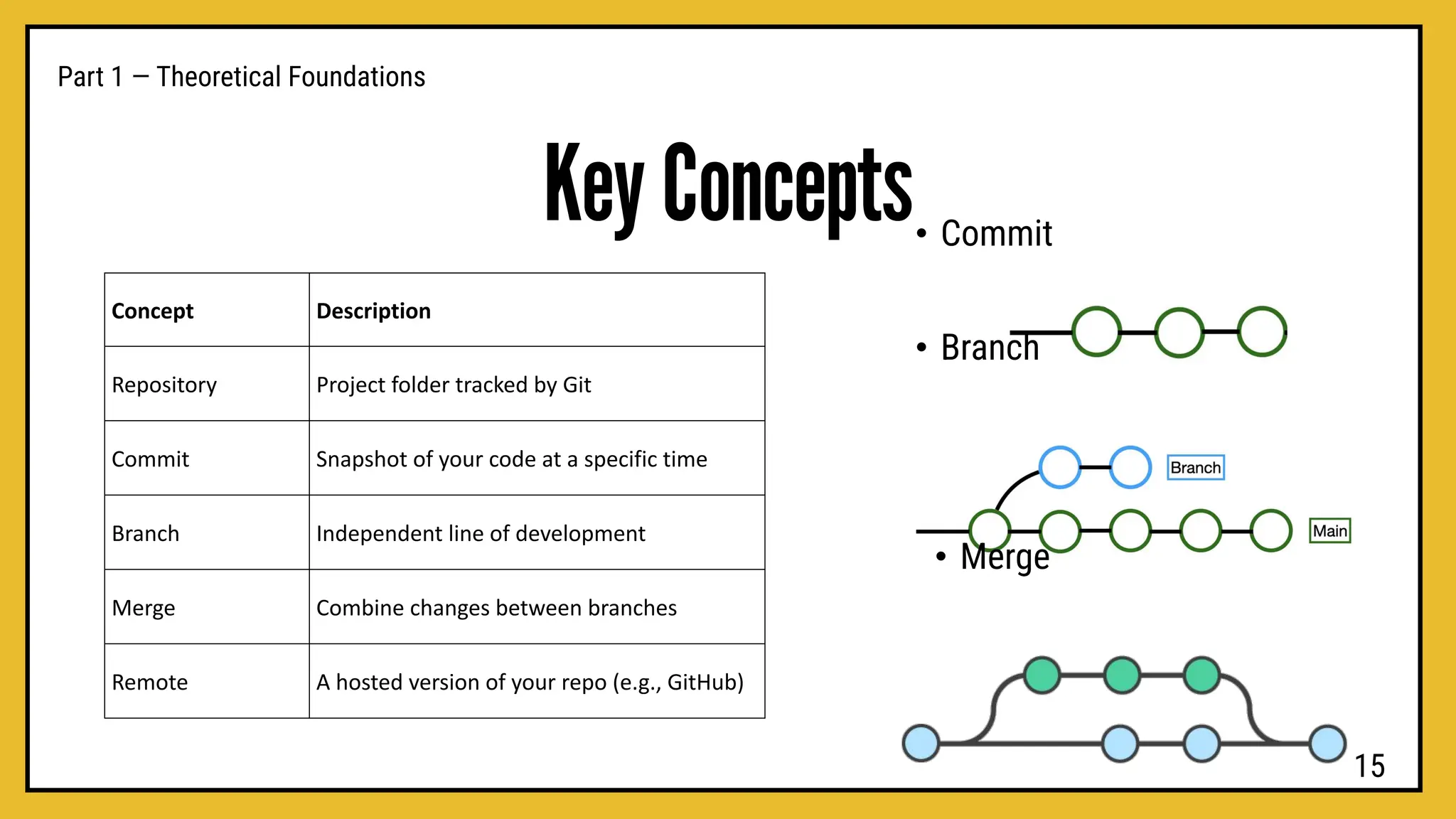 Part 1 — Theoretical Foundations

Key Concepts

| Concept | Description |
|---|---|
| Repository | Project folder tracked by Git |
| Commit | Snapshot of your code at a specific time |
| Branch | Independent line of development |
| Merge | Combine changes between branches |
| Remote | A hosted version of your repo (e.g., GitHub) |

• Commit

• Branch

Branch

Main

• Merge

15